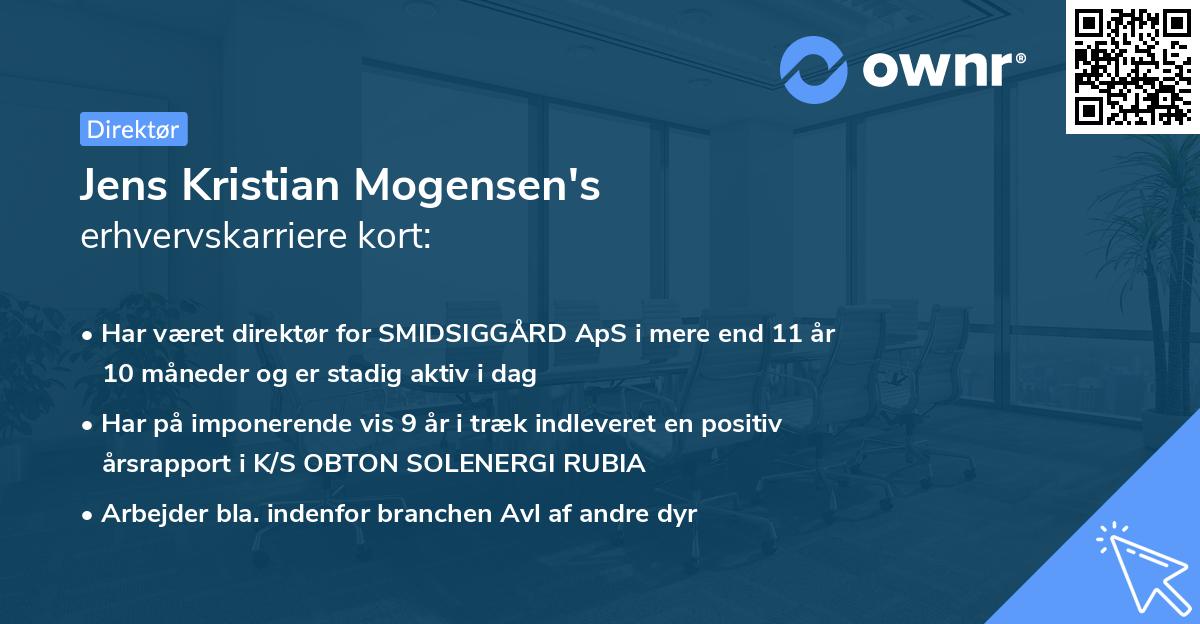 ownr®

Direktør

Jens Kristian Mogensen's
erhvervskarriere kort:

• Har været direktør for SMIDSIGGÅRD ApS i mere end 11 år 10 måneder og er stadig aktiv i dag

• Har på imponerende vis 9 år i træk indleveret en positiv årsrapport i K/S OBTON SOLENERGI RUBIA

• Arbejder bla. indenfor branchen Avl af andre dyr